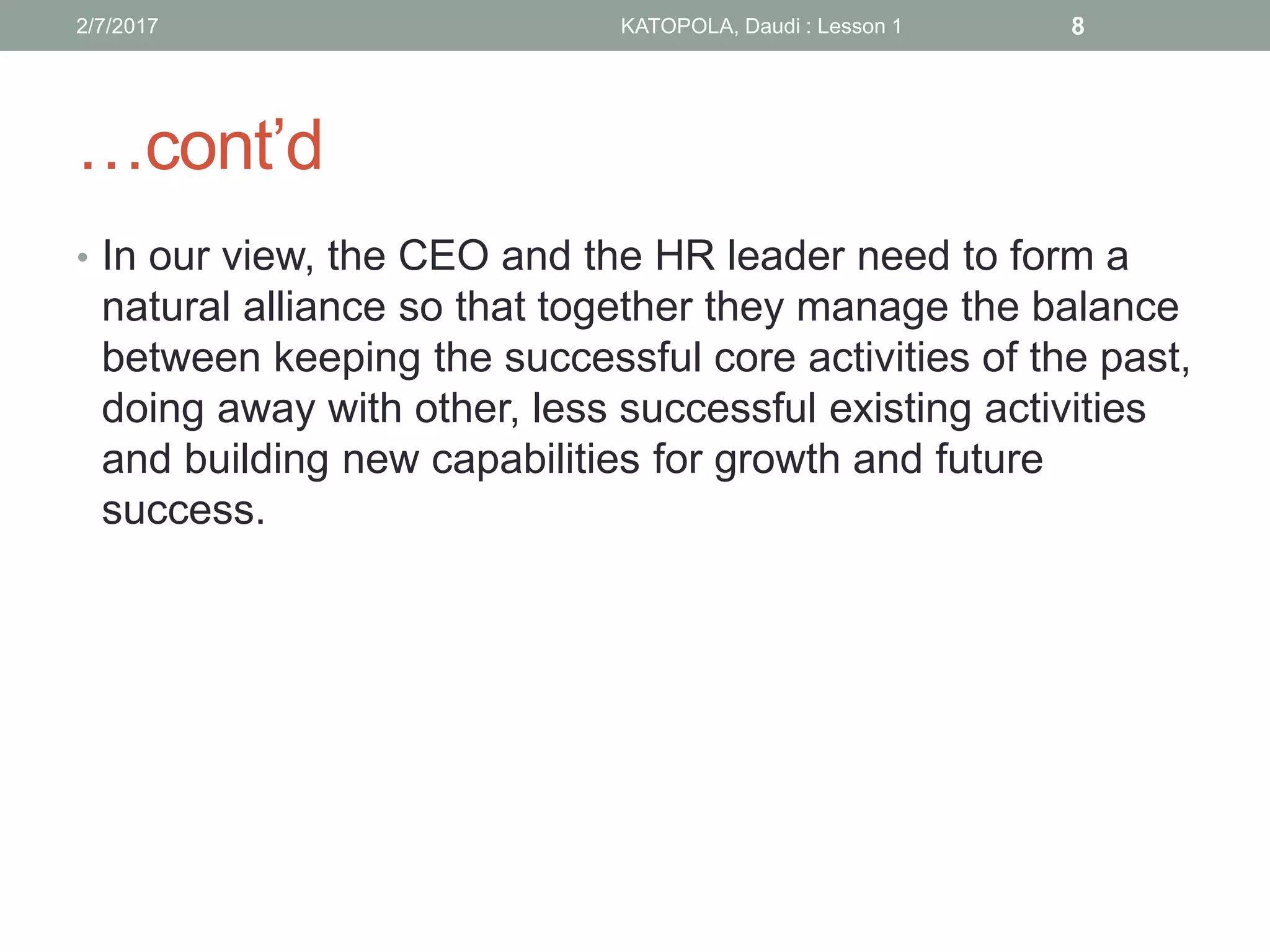 2/7/2017 KATOPOLA, Daudi : Lesson 1 8

…cont’d

• In our view, the CEO and the HR leader need to form a natural alliance so that together they manage the balance between keeping the successful core activities of the past, doing away with other, less successful existing activities and building new capabilities for growth and future success.